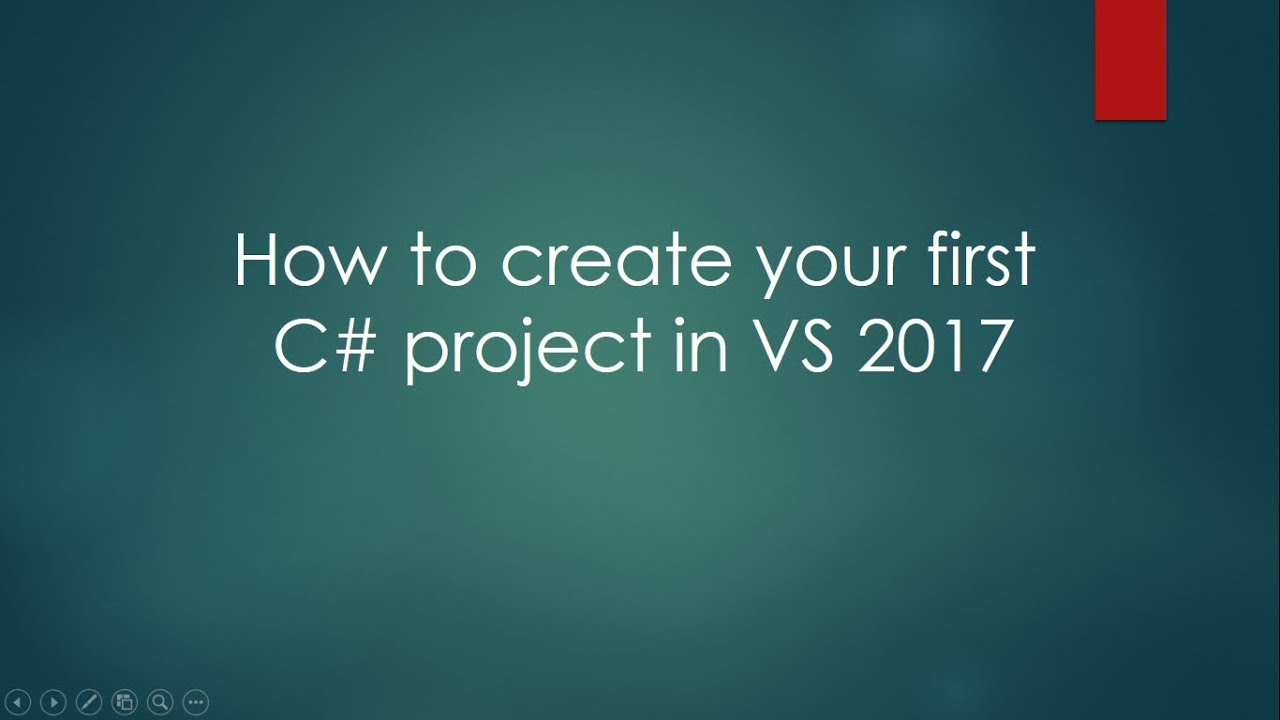 How to create your first C# project in VS 2017